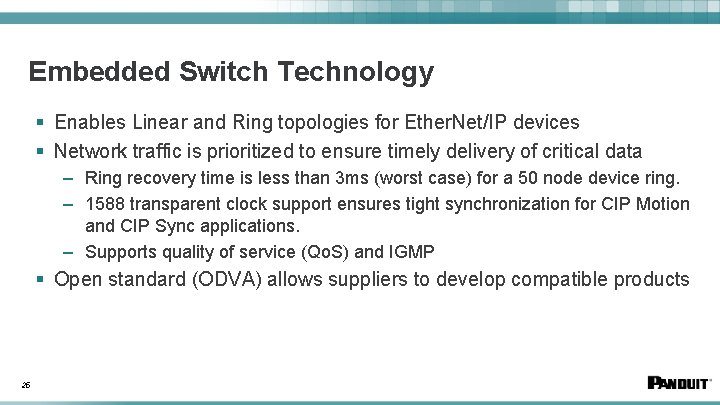 Embedded Switch Technology

▪ Enables Linear and Ring topologies for EtherNet/IP devices

▪ Network traffic is prioritized to ensure timely delivery of critical data

– Ring recovery time is less than 3ms (worst case) for a 50 node device ring.

– 1588 transparent clock support ensures tight synchronization for CIP Motion and CIP Sync applications.

– Supports quality of service (QoS) and IGMP

▪ Open standard (ODVA) allows suppliers to develop compatible products

26

PANDUIT